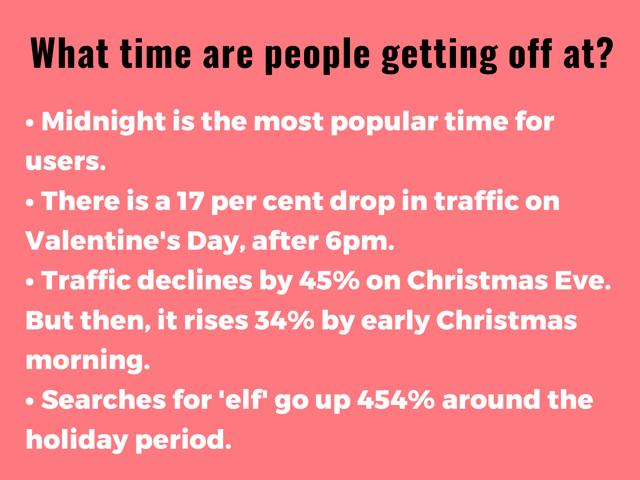 What time are people getting off at?

• Midnight is the most popular time for users.
• There is a 17 per cent drop in traffic on Valentine's Day, after 6pm.
• Traffic declines by 45% on Christmas Eve. But then, it rises 34% by early Christmas morning.
• Searches for 'elf' go up 454% around the holiday period.